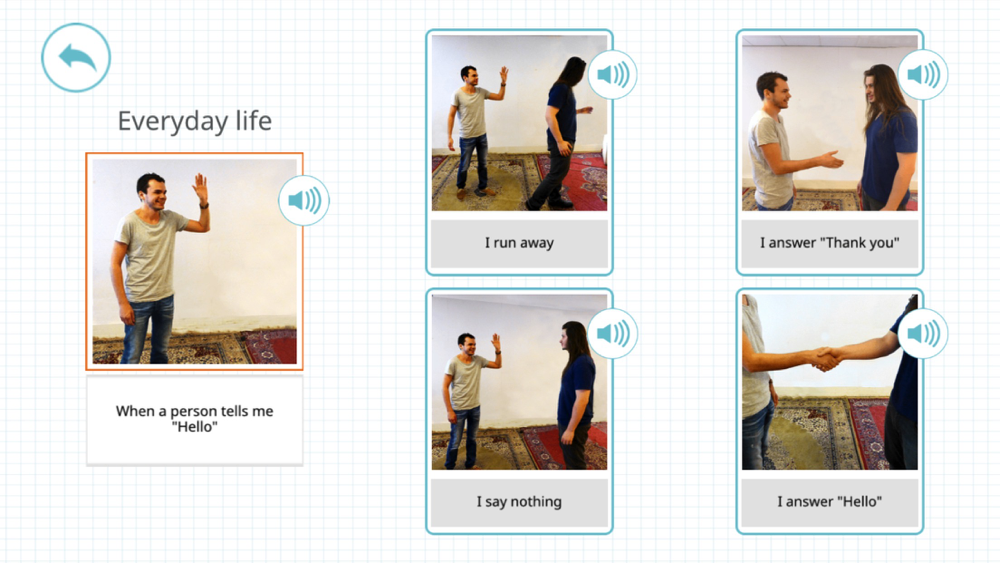 Everyday life

When a person tells me "Hello"

I run away

I answer "Thank you"

I say nothing

I answer "Hello"